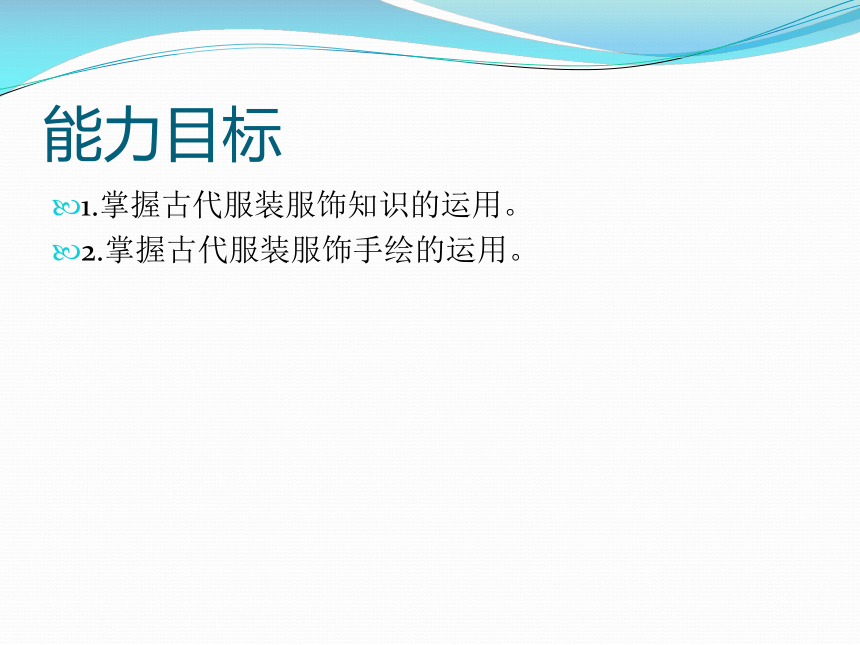 能力目标

1.掌握古代服装服饰知识的运用。

2.掌握古代服装服饰手绘的运用。